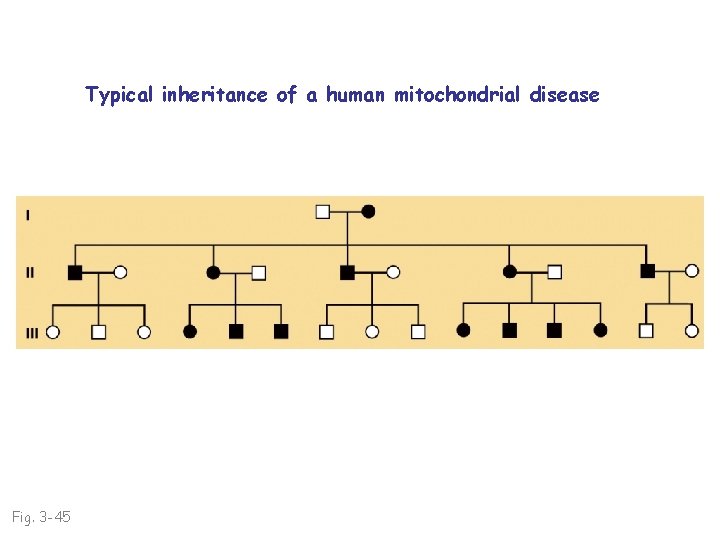 Typical inheritance of a human mitochondrial disease

I

II

III

Fig. 3-45